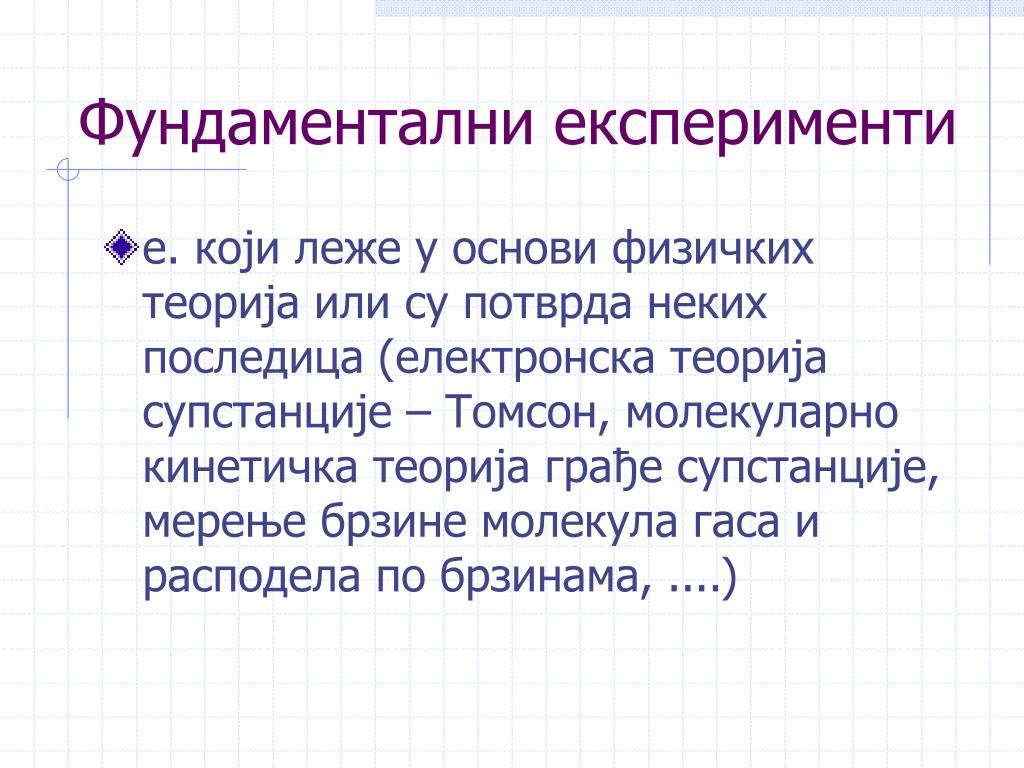 Фундаментални експерименти

е. који леже у основи физичких теорија или су потврда неких последица (електронска теорија супстанције – Томсон, молекуларно кинетичка теорија грађе супстанције, мерење брзине молекула гаса и расподела по брзинама, ....)